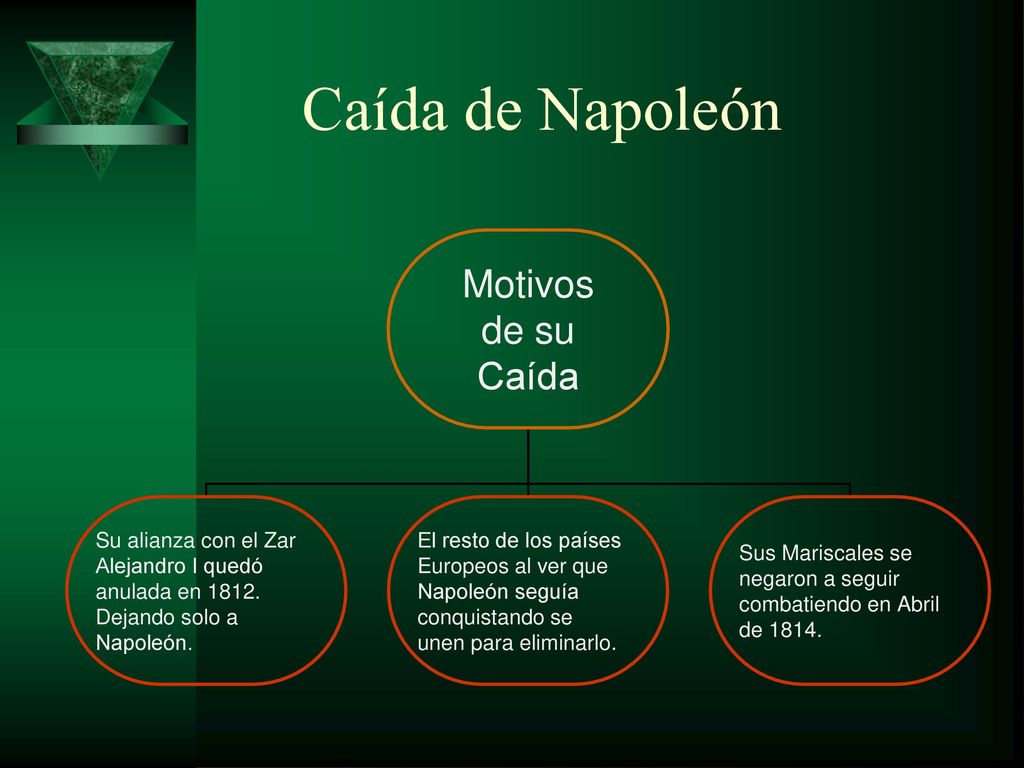 Caída de Napoleón

Motivos de su Caída

Su alianza con el Zar Alejandro I quedó anulada en 1812. Dejando solo a Napoleón.

El resto de los países Europeos al ver que Napoleón seguía conquistando se unen para eliminarlo.

Sus Mariscales se negaron a seguir combatiendo en Abril de 1814.